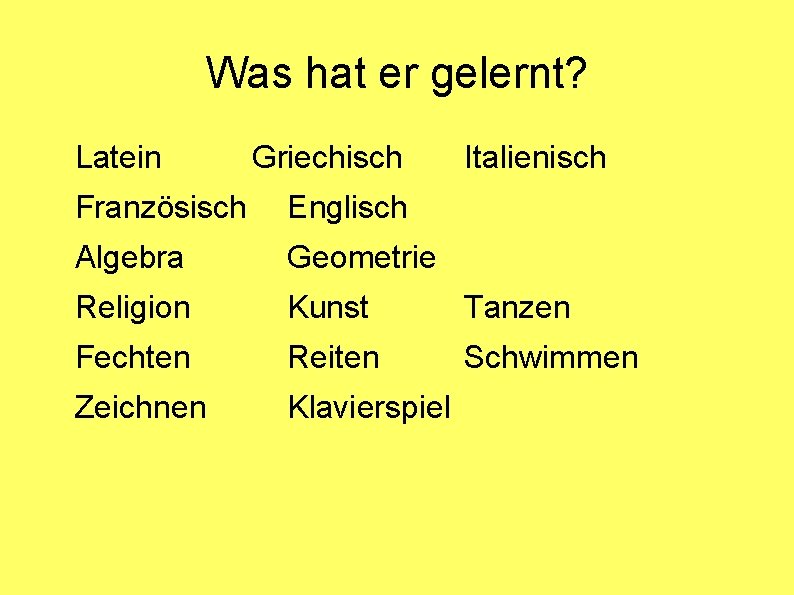 Was hat er gelernt?

Latein Griechisch Italienisch
Französisch Englisch
Algebra Geometrie
Religion Kunst Tanzen
Fechten Reiten Schwimmen
Zeichnen Klavierspiel